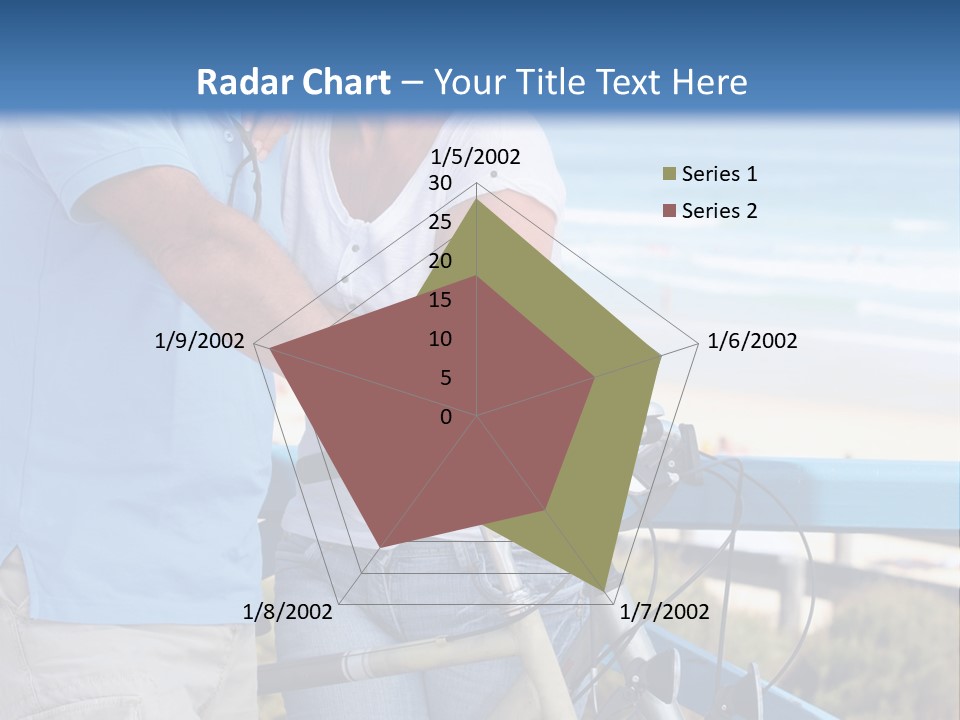 Radar Chart – Your Title Text Here

1/5/2002
30
25
20
15
10
5
0
1/6/2002
1/7/2002
1/8/2002
1/9/2002

Series 1
Series 2